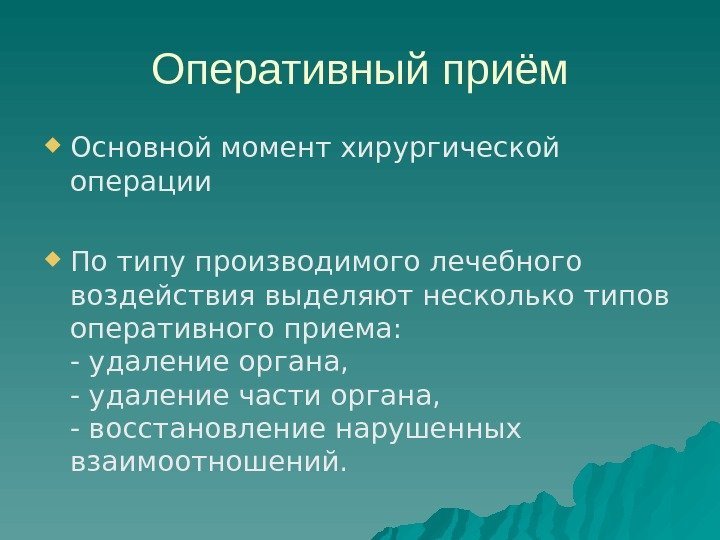 Оперативный приём

Основной момент хирургической операции

По типу производимого лечебного воздействия выделяют несколько типов оперативного приема:
- удаление органа,
- удаление части органа,
- восстановление нарушенных взаимоотношений.